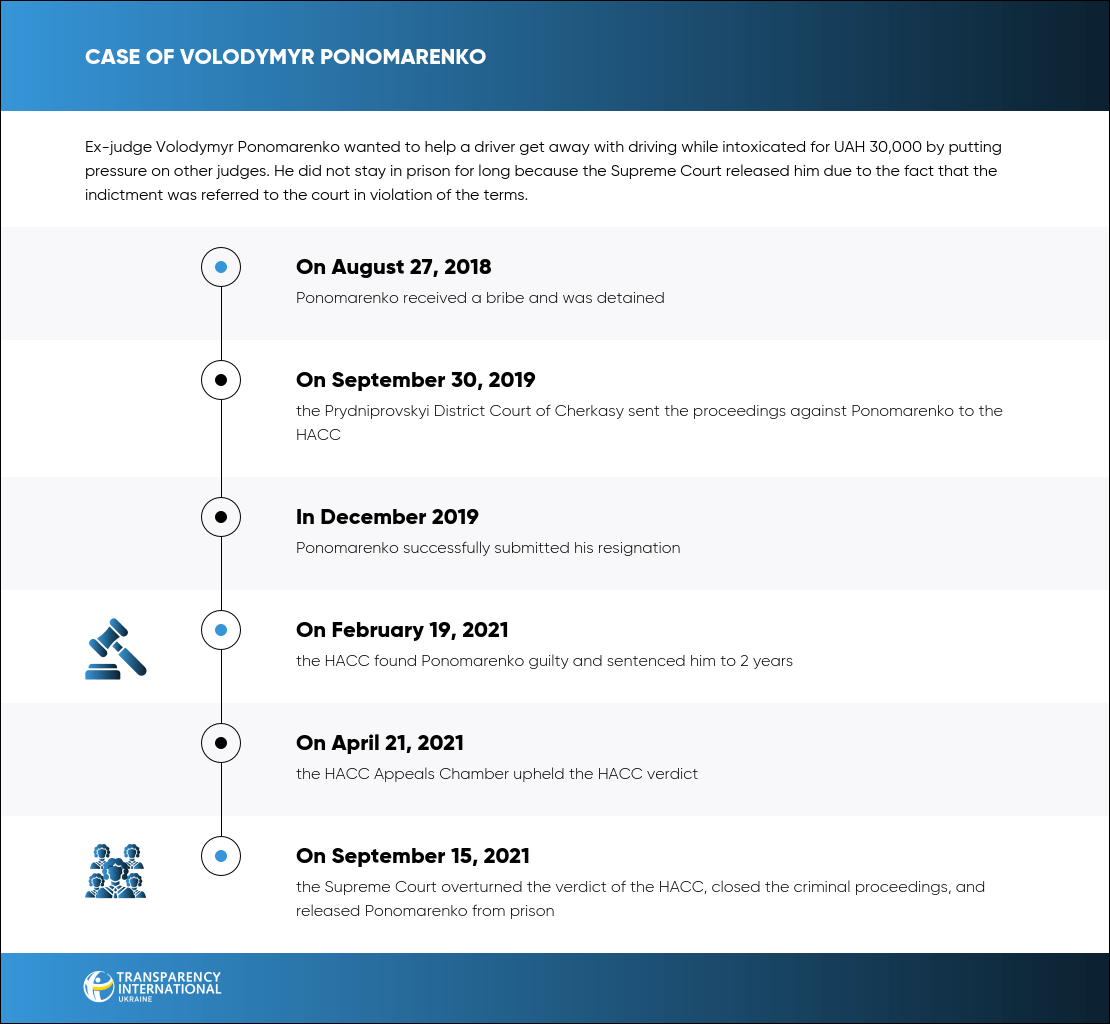 CASE OF VOLODYMYR PONOMARENKO

Ex-judge Volodymyr Ponomarenko wanted to help a driver get away with driving while intoxicated for UAH 30,000 by putting pressure on other judges. He did not stay in prison for long because the Supreme Court released him due to the fact that the indictment was referred to the court in violation of the terms.

On August 27, 2018
Ponomarenko received a bribe and was detained

On September 30, 2019
the Prydniprovskyi District Court of Cherkasy sent the proceedings against Ponomarenko to the HACC

In December 2019
Ponomarenko successfully submitted his resignation

On February 19, 2021
the HACC found Ponomarenko guilty and sentenced him to 2 years

On April 21, 2021
the HACC Appeals Chamber upheld the HACC verdict

On September 15, 2021
the Supreme Court overturned the verdict of the HACC, closed the criminal proceedings, and released Ponomarenko from prison

TRANSPARENCY INTERNATIONAL UKRAINE